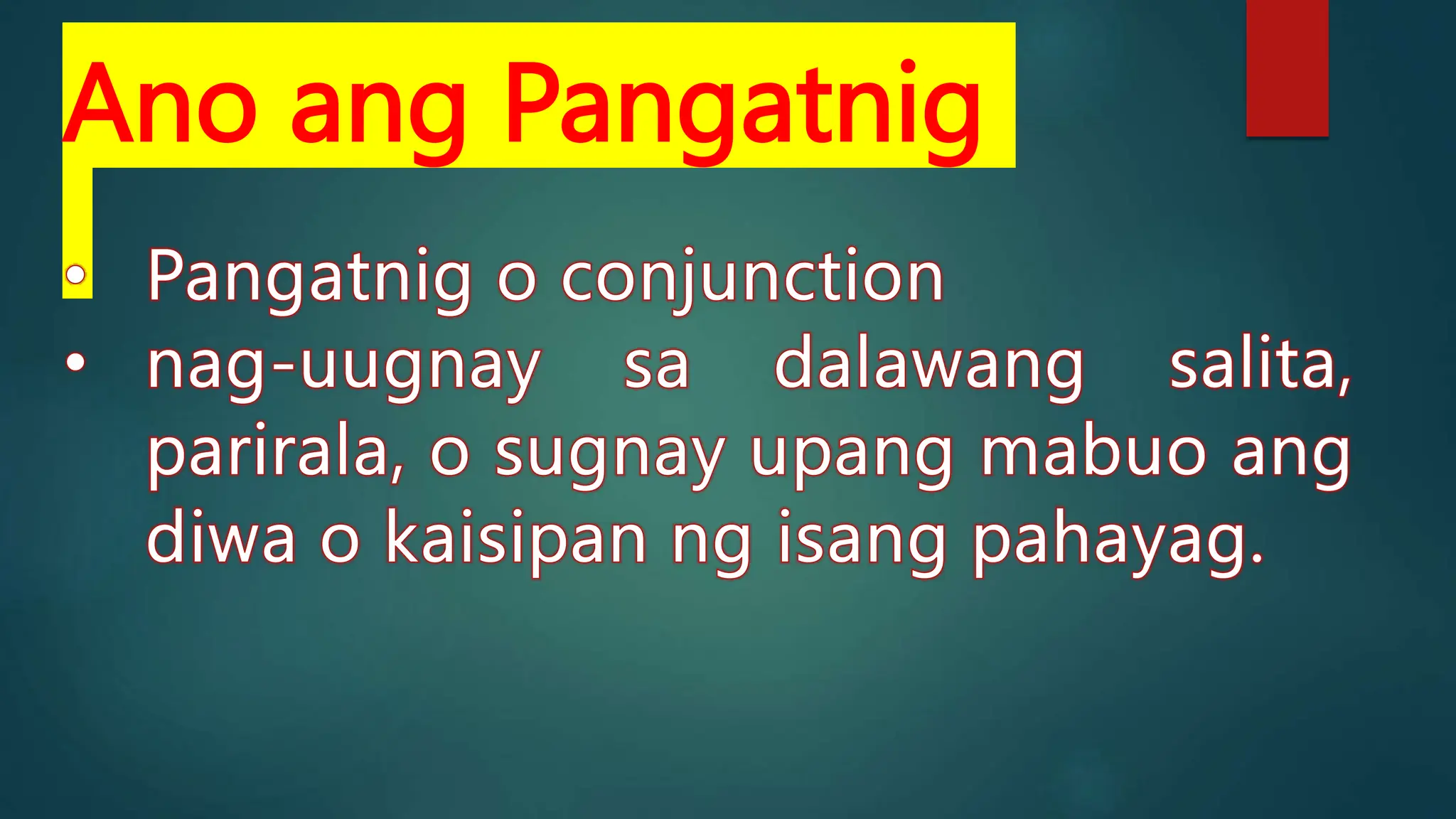 Ano ang Pangatnig

• Pangatnig o conjunction
• nag-uugnay sa dalawang salita, parirala, o sugnay upang mabuo ang diwa o kaisipan ng isang pahayag.